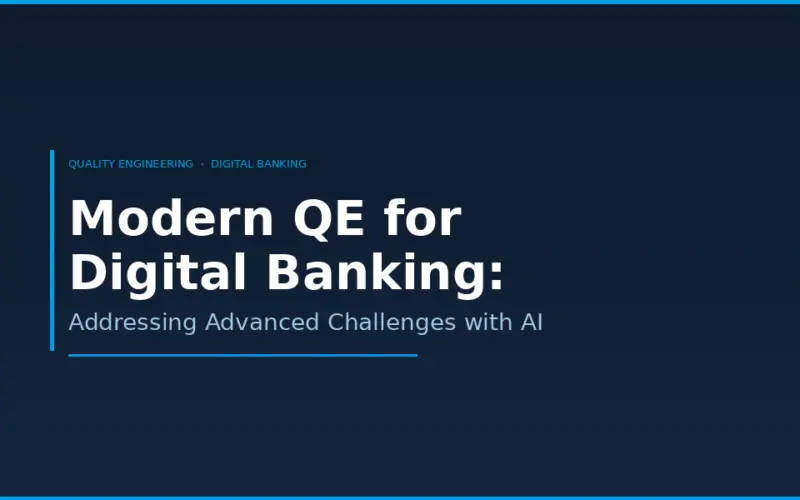 QUALITY ENGINEERING · DIGITAL BANKING

Modern QE for Digital Banking:

Addressing Advanced Challenges with AI